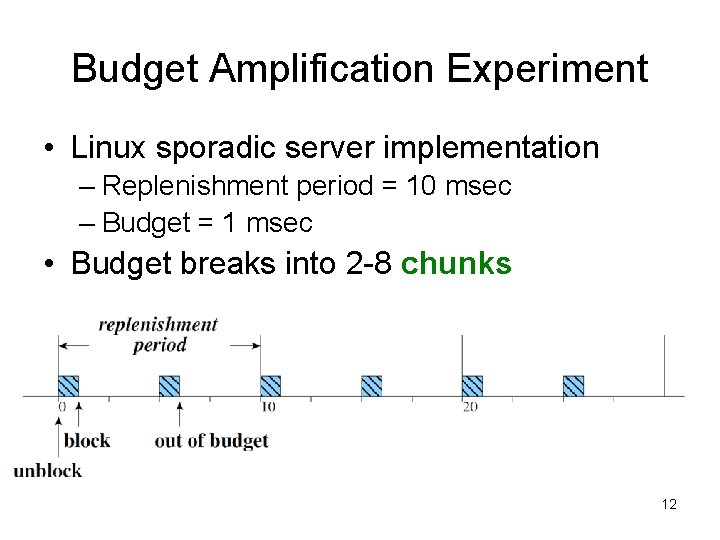 Budget Amplification Experiment

• Linux sporadic server implementation
– Replenishment period = 10 msec
– Budget = 1 msec
• Budget breaks into 2-8 chunks

replenishment period

0
10
20

block
out of budget
unblock

12